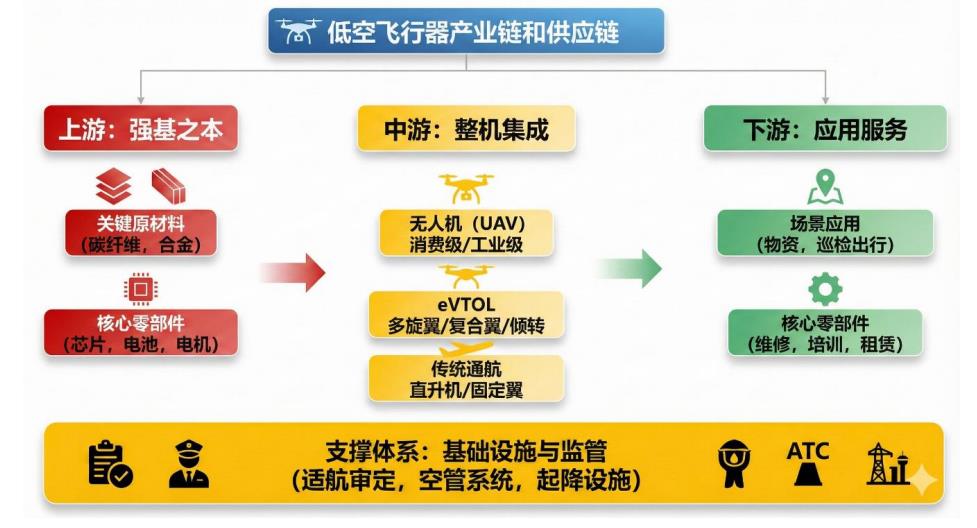 低空飞行器产业链和供应链

上游：强基之本

关键原材料
（碳纤维，合金）

核心零部件
（芯片，电池，电机）

中游：整机集成

无人机（UAV）
消费级/工业级

eVTOL
多旋翼/复合翼/倾转

传统通航
直升机/固定翼

下游：应用服务

场景应用
（物资，巡检出行）

核心零部件
（维修，培训，租赁）

支撑体系：基础设施与监管
（适航审定，空管系统，起降设施）

ATC